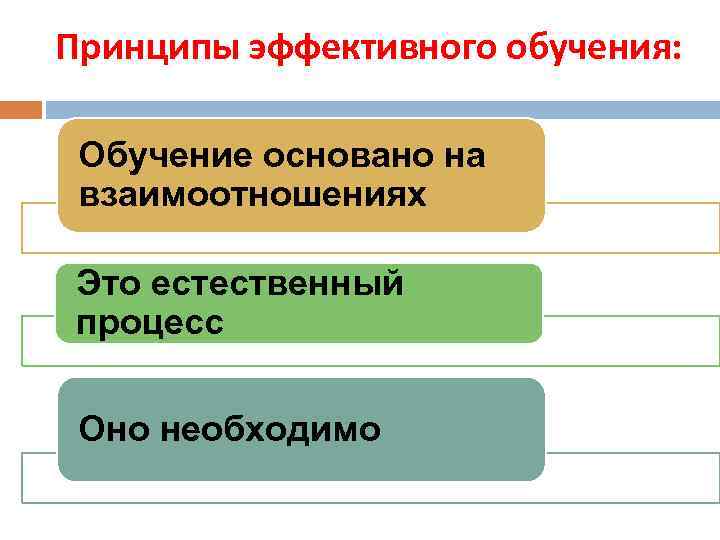 Принципы эффективного обучения:

Обучение основано на взаимоотношениях

Это естественный процесс

Оно необходимо